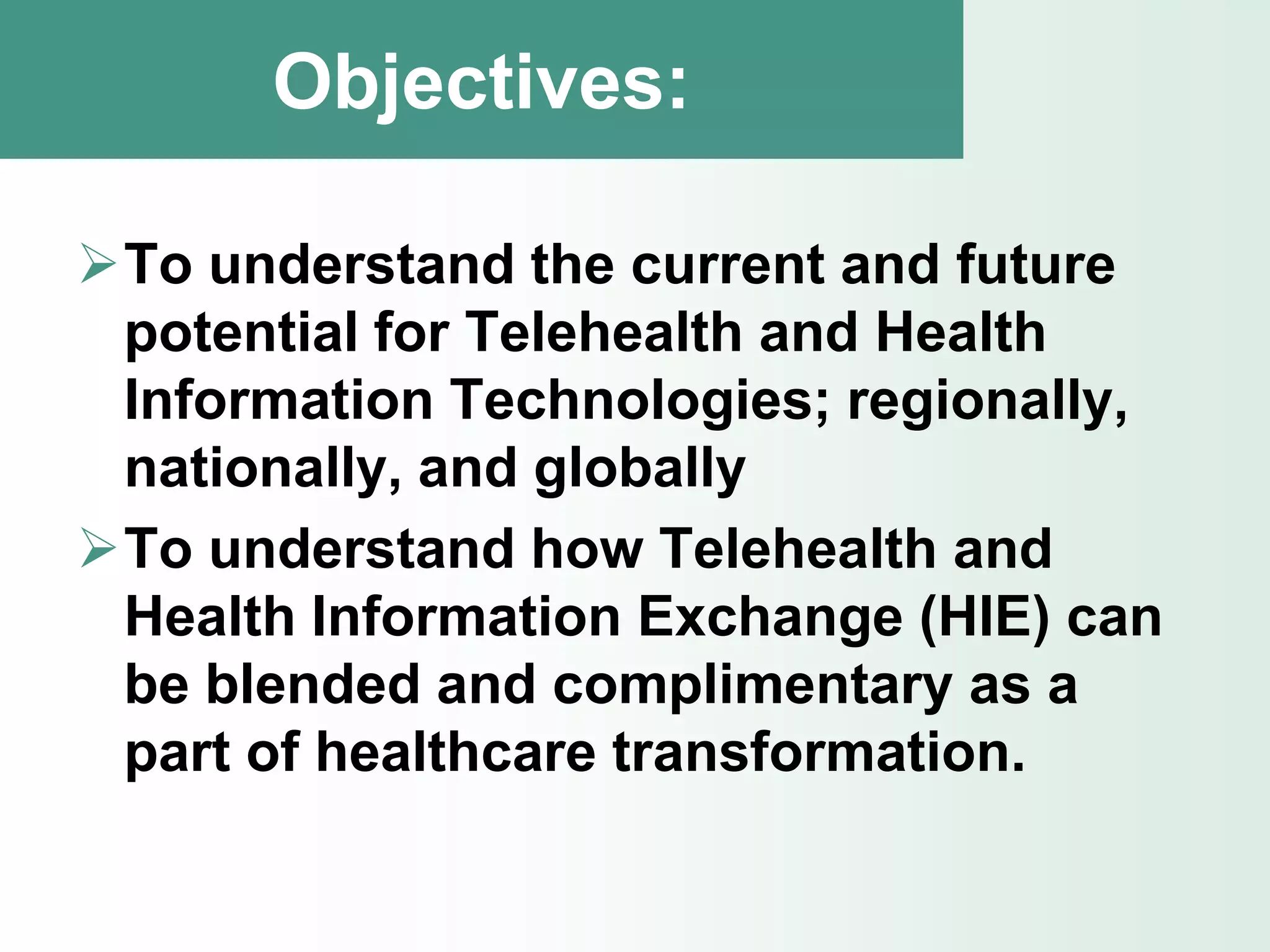 Objectives:

➢ To understand the current and future potential for Telehealth and Health Information Technologies; regionally, nationally, and globally

➢ To understand how Telehealth and Health Information Exchange (HIE) can be blended and complimentary as a part of healthcare transformation.